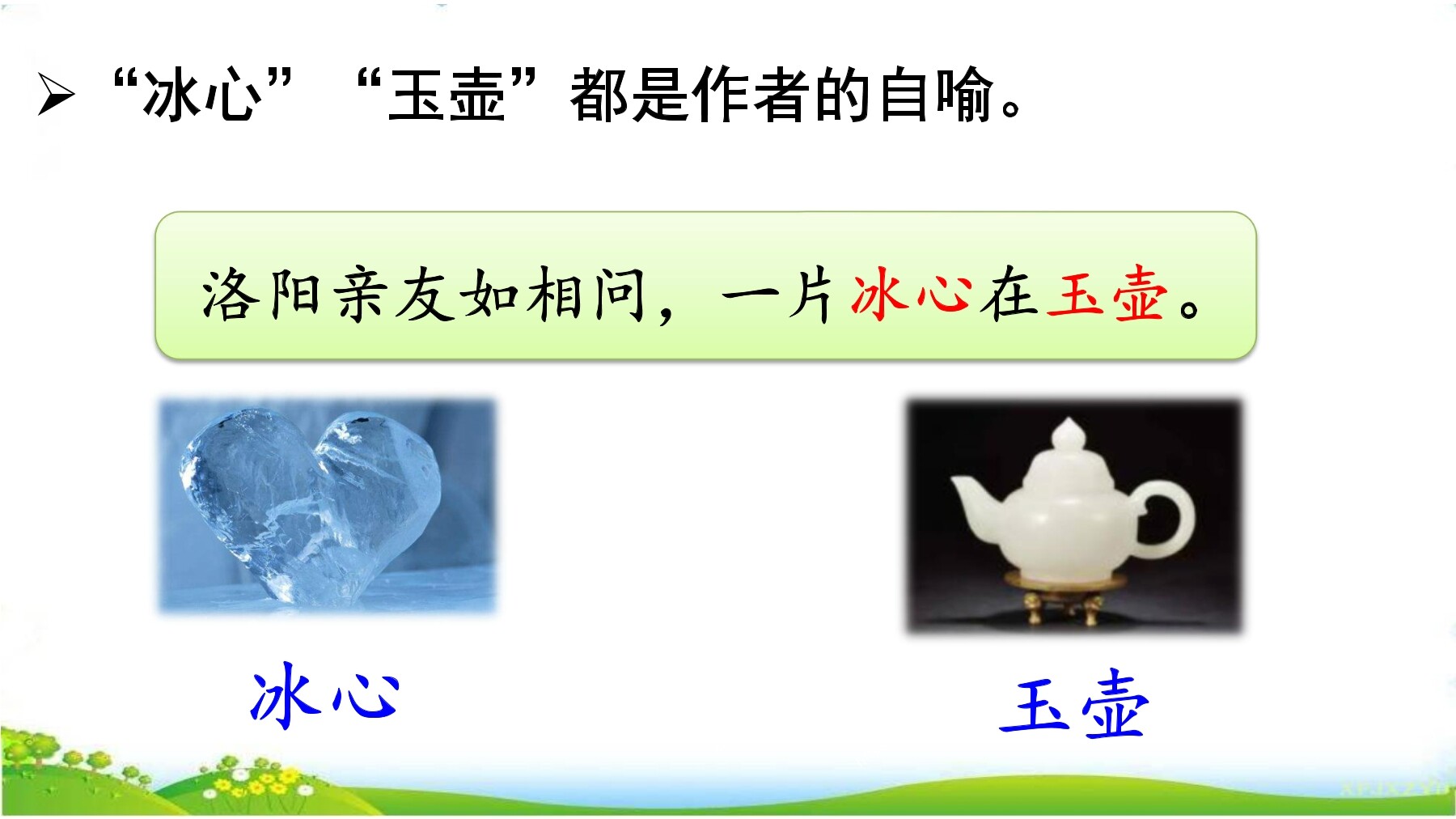 ➢ “冰心” “玉壶”都是作者的自喻。

洛阳亲友如相问，一片冰心在玉壶。

冰心

玉壶